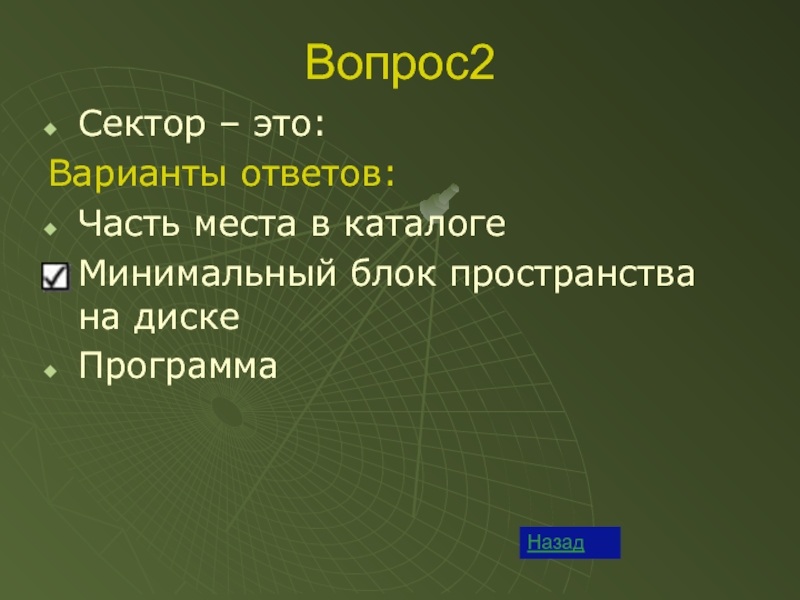 Вопрос2

Сектор – это:

Варианты ответов:

Часть места в каталоге

Минимальный блок пространства на диске

Программа

Назад